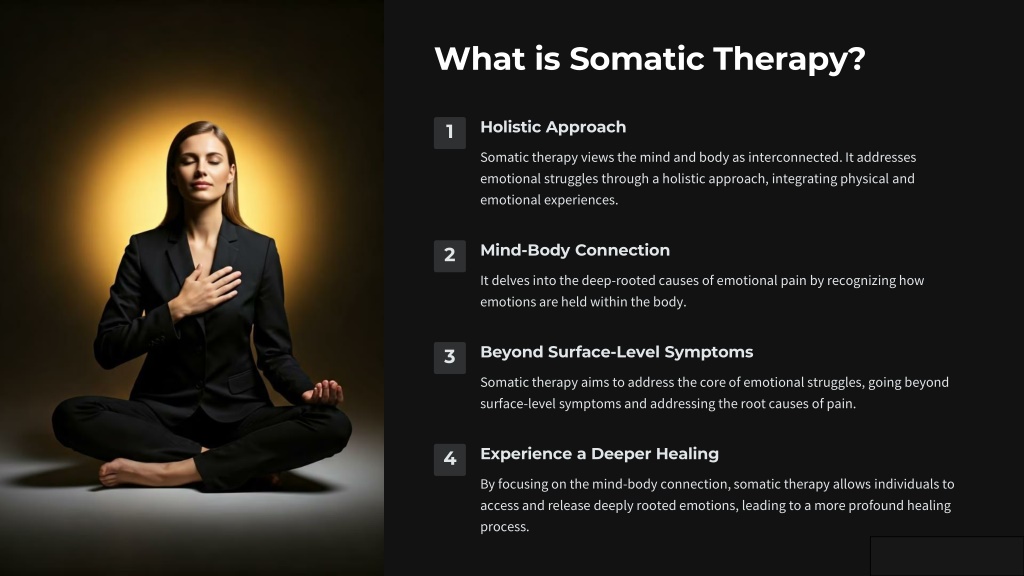 What is Somatic Therapy?

1

Holistic Approach

Somatic therapy views the mind and body as interconnected. It addresses emotional struggles through a holistic approach, integrating physical and emotional experiences.

2

Mind-Body Connection

It delves into the deep-rooted causes of emotional pain by recognizing how emotions are held within the body.

3

Beyond Surface-Level Symptoms

Somatic therapy aims to address the core of emotional struggles, going beyond surface-level symptoms and addressing the root causes of pain.

4

Experience a Deeper Healing

By focusing on the mind-body connection, somatic therapy allows individuals to access and release deeply rooted emotions, leading to a more profound healing process.